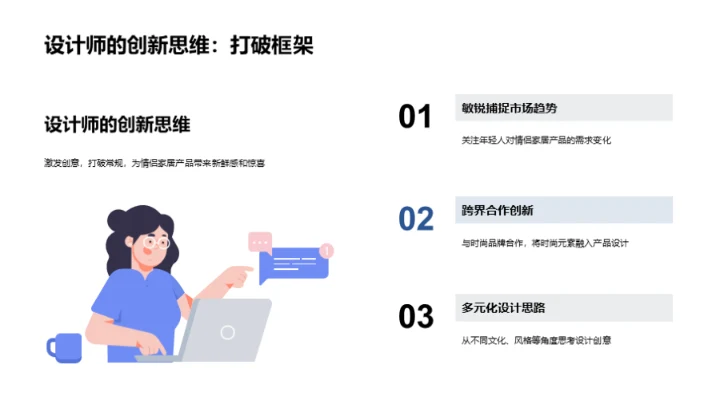 设计师的创新思维：打破框架

设计师的创新思维

激发创意，打破常规，为情侣家居产品带来新鲜感和惊喜

01

敏锐捕捉市场趋势

关注年轻人对情侣家居产品的需求变化

02

跨界合作创新

与时尚品牌合作，将时尚元素融入产品设计

03

多元化设计思路

从不同文化、风格等角度思考设计创意